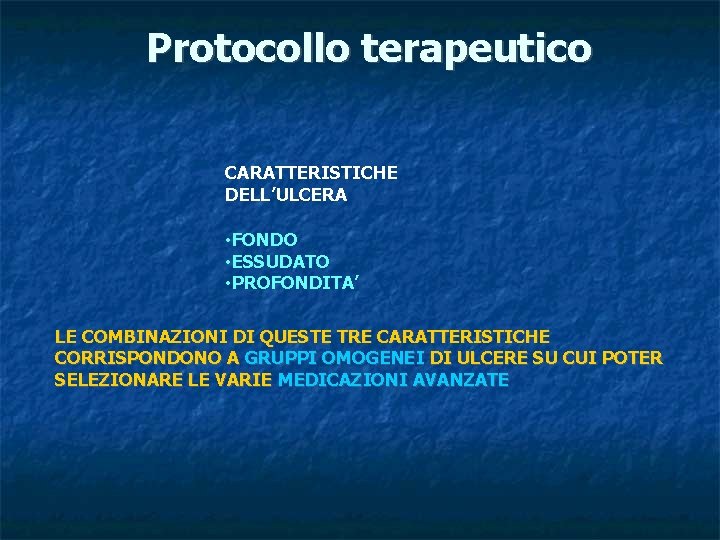 Protocollo terapeutico

CARATTERISTICHE DELL'ULCERA

•FONDO
•ESSUDATO
•PROFONDITA'

LE COMBINAZIONI DI QUESTE TRE CARATTERISTICHE CORRISPONDONO A GRUPPI OMOGENEI DI ULCERE SU CUI POTER SELEZIONARE LE VARIE MEDICAZIONI AVANZATE